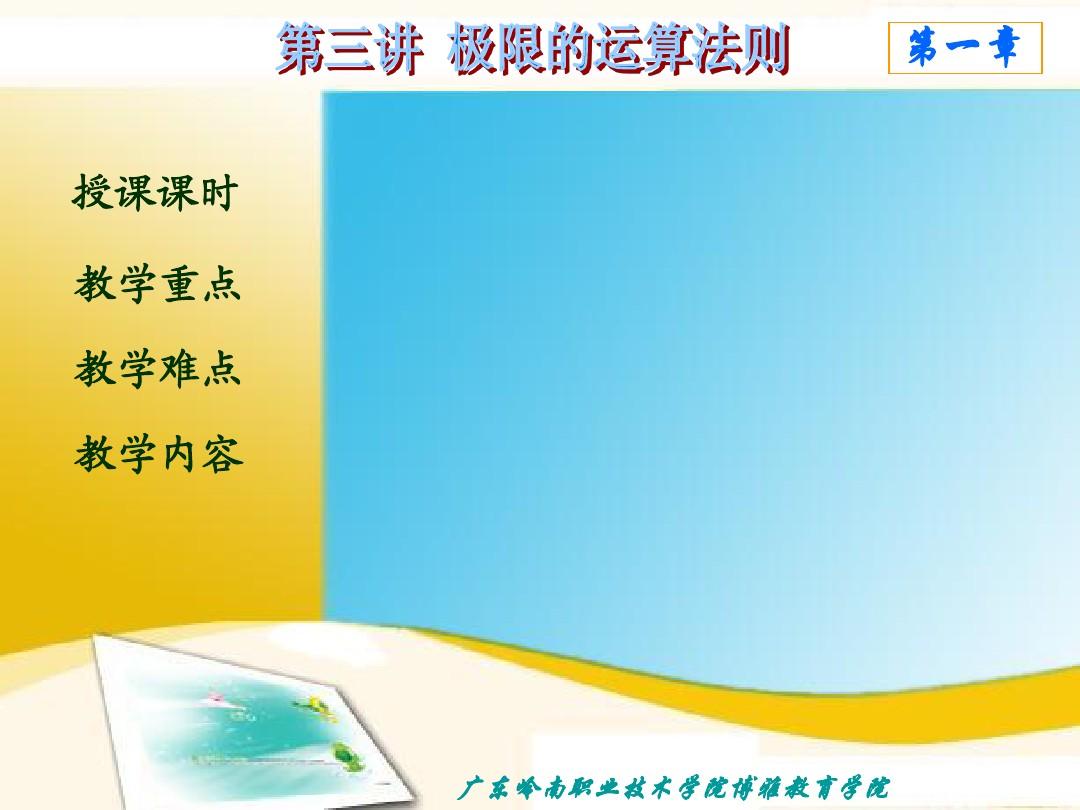 第三讲 极限的运算法则

第一章

授课课时

教学重点

教学难点

教学内容

广东岭南职业技术学院博雅教育学院